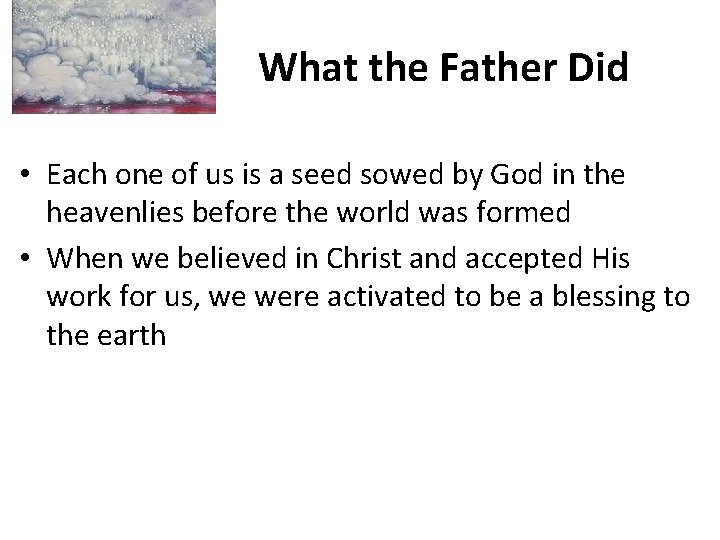 What the Father Did

• Each one of us is a seed sowed by God in the heavenlies before the world was formed

• When we believed in Christ and accepted His work for us, we were activated to be a blessing to the earth